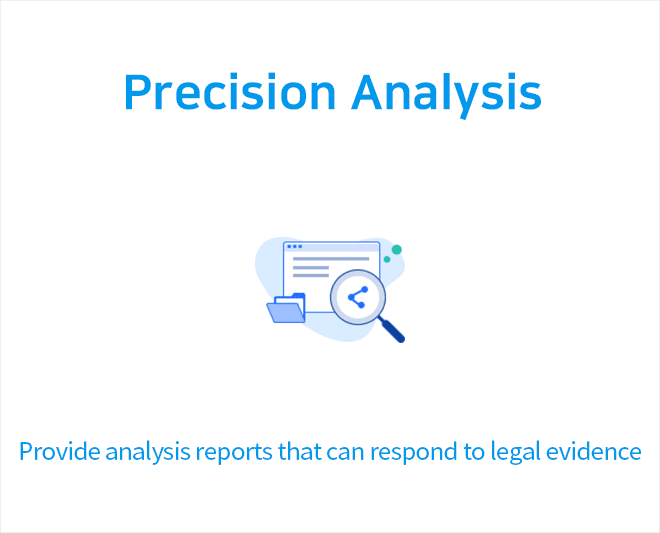 Precision Analysis

Provide analysis reports that can respond to legal evidence